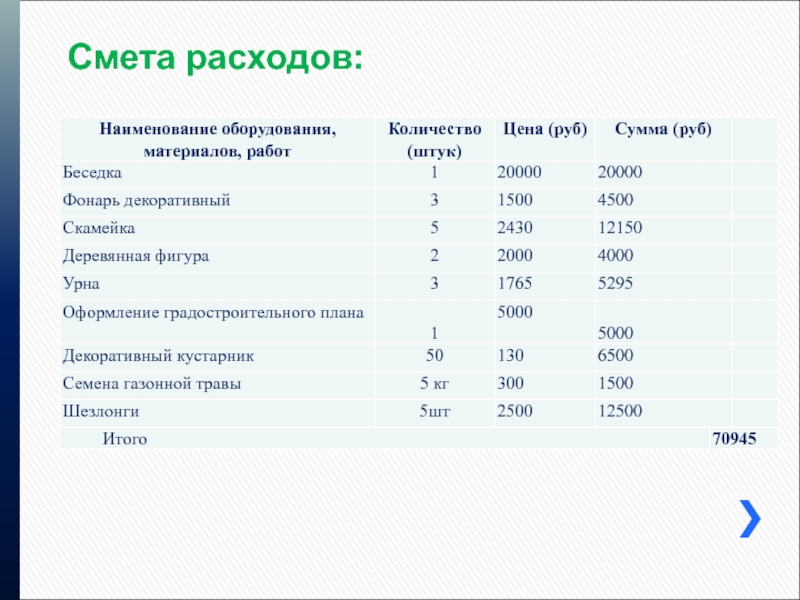 Смета расходов:

| Наименование оборудования, материалов, работ | Количество (штук) | Цена (руб) | Сумма (руб) | |
|---|---|---|---|---|
| Беседка | 1 | 20000 | 20000 | |
| Фонарь декоративный | 3 | 1500 | 4500 | |
| Скамейка | 5 | 2430 | 12150 | |
| Деревянная фигура | 2 | 2000 | 4000 | |
| Урна | 3 | 1765 | 5295 | |
| Оформление градостроительного плана | 1 | 5000 | 5000 | |
| Декоративный кустарник | 50 | 130 | 6500 | |
| Семена газонной травы | 5 кг | 300 | 1500 | |
| Шезлонги | 5шт | 2500 | 12500 | |
| Итого | | | | 70945 |